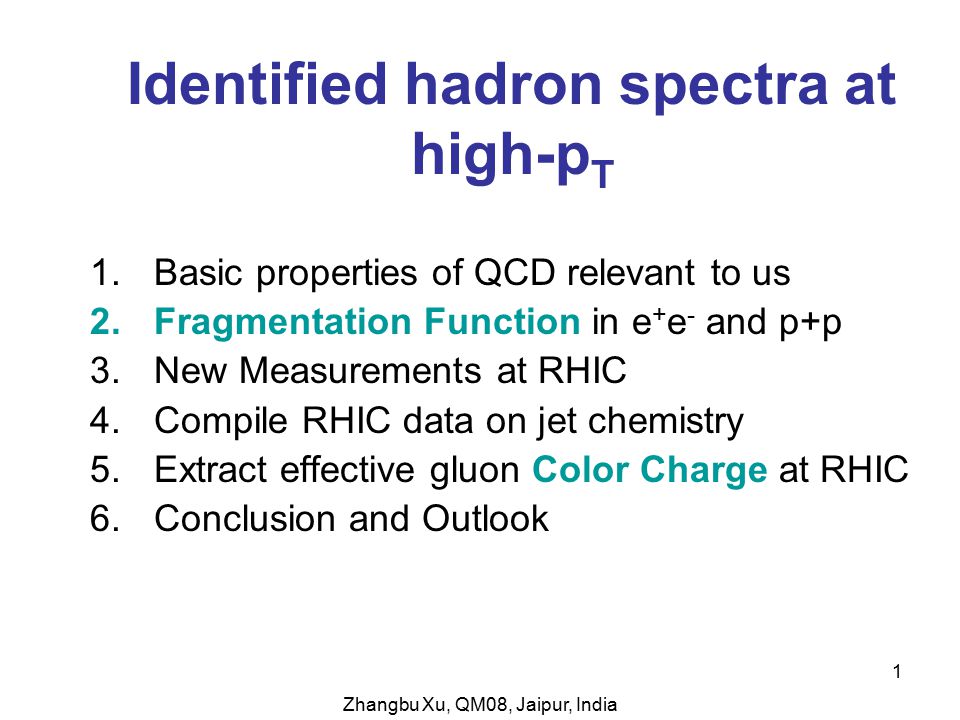 Identified hadron spectra at high-$p_T$

1. Basic properties of QCD relevant to us
2. Fragmentation Function in $e^+e^-$ and p+p
3. New Measurements at RHIC
4. Compile RHIC data on jet chemistry
5. Extract effective gluon Color Charge at RHIC
6. Conclusion and Outlook

1

Zhangbu Xu, QM08, Jaipur, India